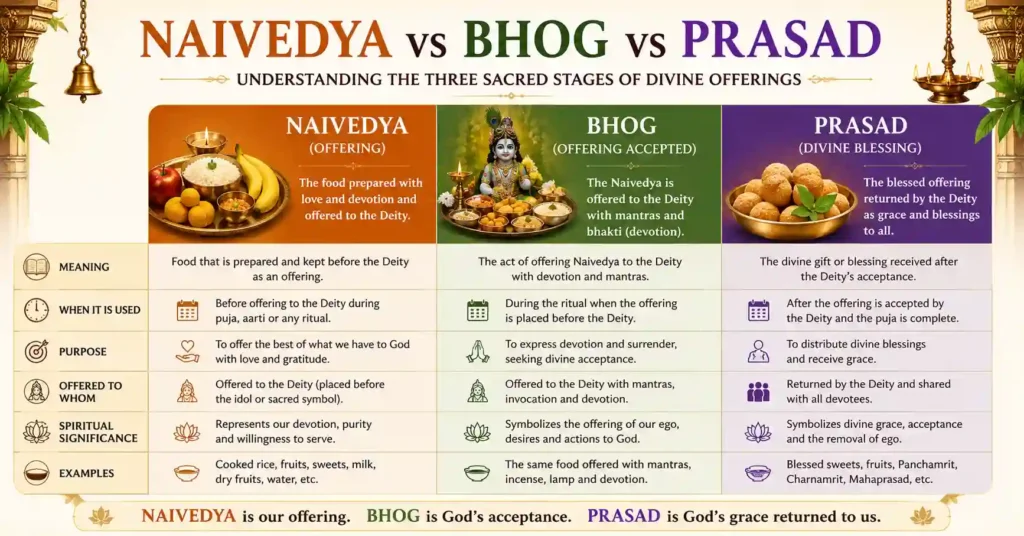 NAIVEDYA vs BHOG vs PRASAD

UNDERSTANDING THE THREE SACRED STAGES OF DIVINE OFFERINGS

| | NAIVEDYA (OFFERING) The food prepared with love and devotion and offered to the Deity. | BHOG (OFFERING ACCEPTED) The Naivedya is offered to the Deity with mantras and bhakti (devotion). | PRASAD (DIVINE BLESSING) The blessed offering returned by the Deity as grace and blessings to all. |
|---|---|---|---|
| MEANING | Food that is prepared and kept before the Deity as an offering. | The act of offering Naivedya to the Deity with devotion and mantras. | The divine gift or blessing received after the Deity's acceptance. |
| WHEN IT IS USED | Before offering to the Deity during puja, aarti or any ritual. | During the ritual when the offering is placed before the Deity. | After the offering is accepted by the Deity and the puja is complete. |
| PURPOSE | To offer the best of what we have to God with love and gratitude. | To express devotion and surrender, seeking divine acceptance. | To distribute divine blessings and receive grace. |
| OFFERED TO WHOM | Offered to the Deity (placed before the idol or sacred symbol). | Offered to the Deity with mantras, invocation and devotion. | Returned by the Deity and shared with all devotees. |
| SPIRITUAL SIGNIFICANCE | Represents our devotion, purity and willingness to serve. | Symbolizes the offering of our ego, desires and actions to God. | Symbolizes divine grace, acceptance and the removal of ego. |
| EXAMPLES | Cooked rice, fruits, sweets, milk, dry fruits, water, etc. | The same food offered with mantras, incense, lamp and devotion. | Blessed sweets, fruits, Panchamrit, Charnamrit, Mahaprasad, etc. |

NAIVEDYA is our offering. BHOG is God's acceptance. PRASAD is God's grace returned to us.